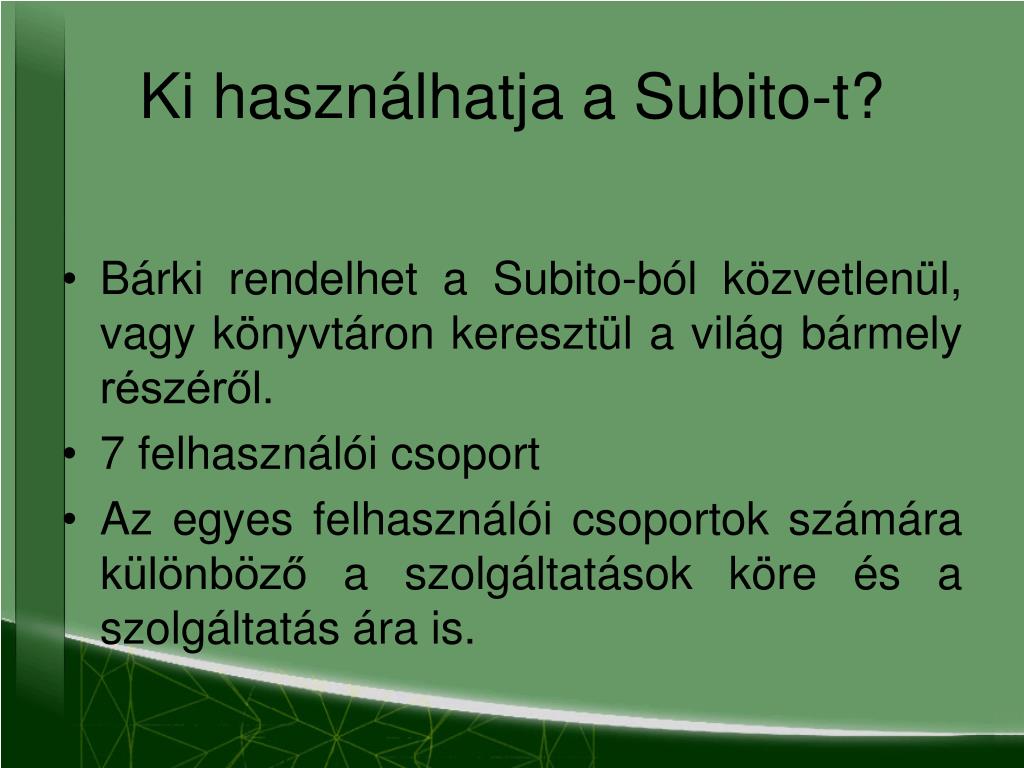 Ki használhatja a Subito-t?

• Bárki rendelhet a Subito-ból közvetlenül, vagy könyvtáron keresztül a világ bármely részéről.
• 7 felhasználói csoport
• Az egyes felhasználói csoportok számára különböző a szolgáltatások köre és a szolgáltatás ára is.